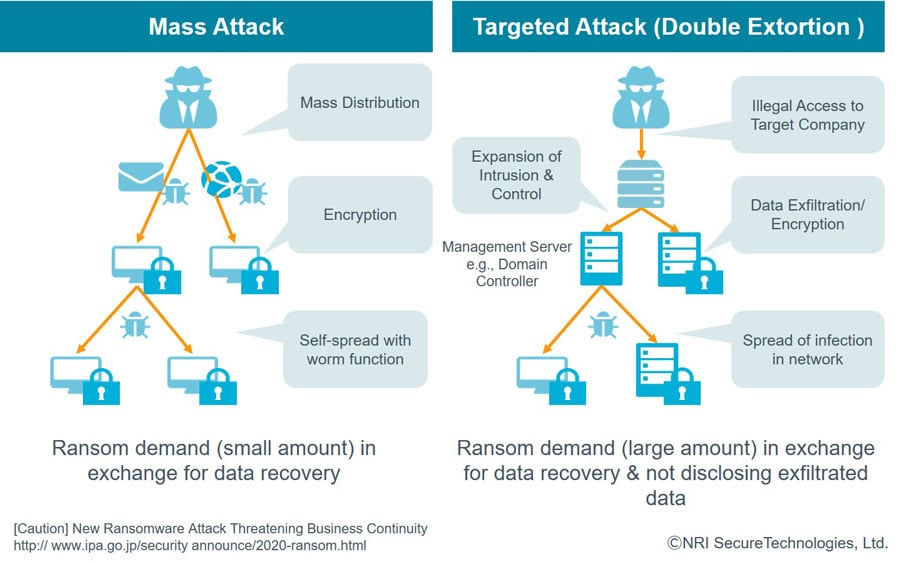 Mass Attack

Mass Distribution

Encryption

Self-spread with worm function

Ransom demand (small amount) in exchange for data recovery

Targeted Attack (Double Extortion )

Illegal Access to Target Company

Expansion of Intrusion & Control

Data Exfiltration/ Encryption

Management Server e.g., Domain Controller

Spread of infection in network

Ransom demand (large amount) in exchange for data recovery & not disclosing exfiltrated data

[Caution] New Ransomware Attack Threatening Business Continuity
http:// www.ipa.go.jp/security announce/2020-ransom.html

©NRI SecureTechnologies, Ltd.